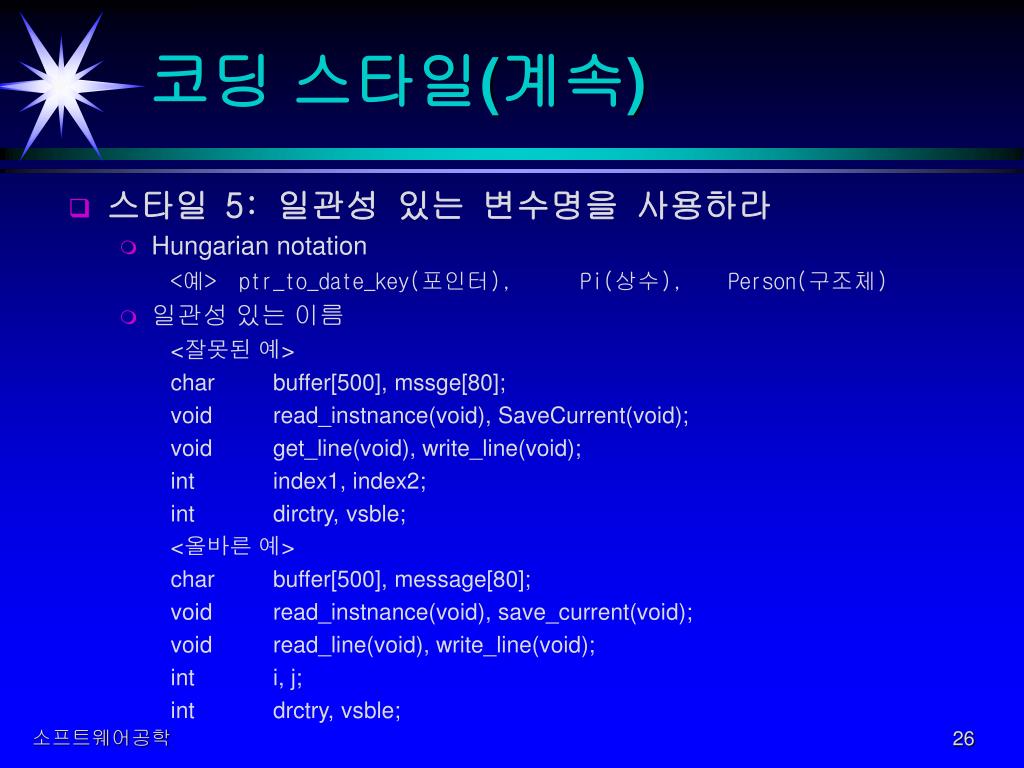 코딩 스타일(계속)

스타일 5: 일관성 있는 변수명을 사용하라

Hungarian notation

<예> ptr_to_date_key(포인터), Pi(상수), Person(구조체)

일관성 있는 이름

<잘못된 예>

char buffer[500], mssge[80];

void read_instnance(void), SaveCurrent(void);

void get_line(void), write_line(void);

int index1, index2;

int dirctry, vsble;

<올바른 예>

char buffer[500], message[80];

void read_instnance(void), save_current(void);

void read_line(void), write_line(void);

int i, j;

int drctry, vsble;

소프트웨어공학

26